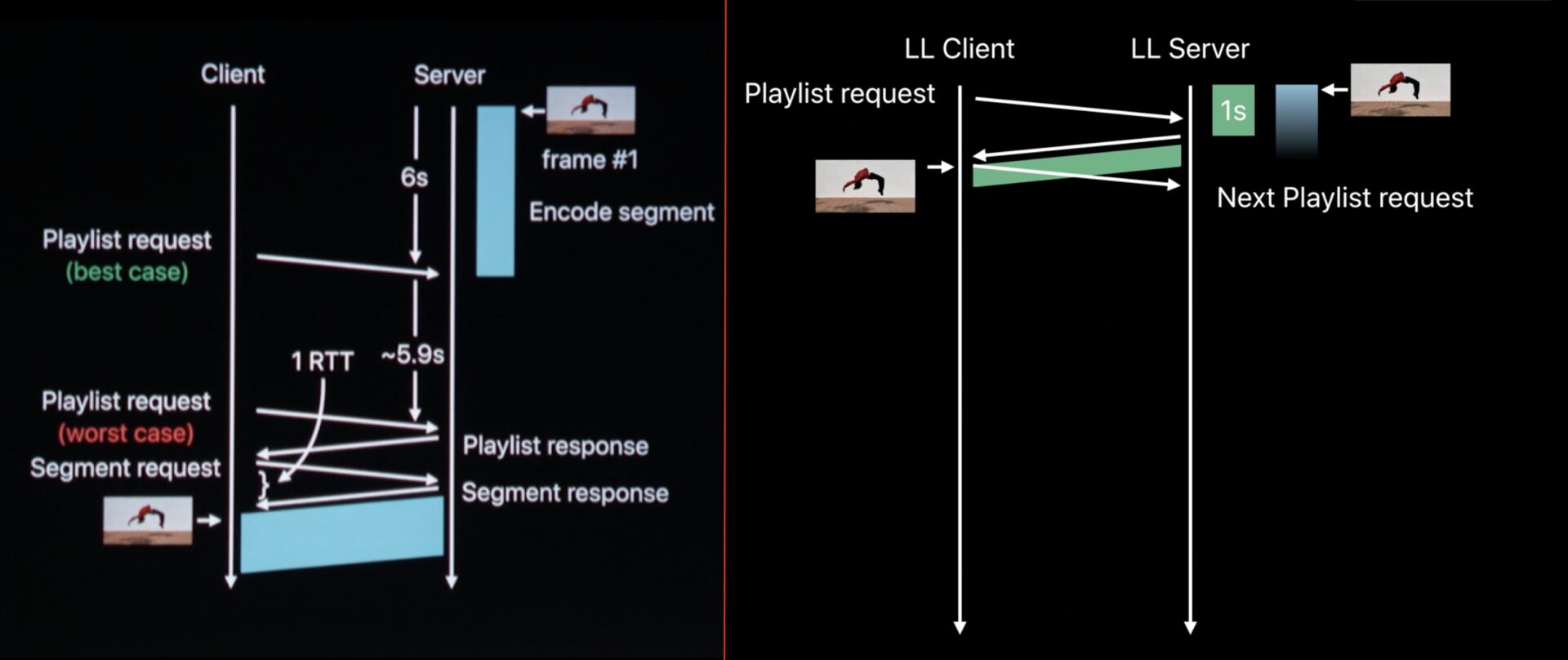 Client

Server

frame #1

6s

Encode segment

Playlist request
(best case)

1 RTT

~5.9s

Playlist request
(worst case)

Playlist response

Segment request

Segment response

LL Client

LL Server

Playlist request

1s

Next Playlist request